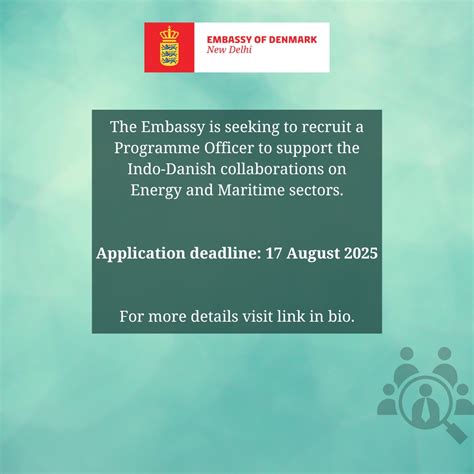 EMBASSY OF DENMARK
New Delhi

The Embassy is seeking to recruit a Programme Officer to support the Indo-Danish collaborations on Energy and Maritime sectors.

Application deadline: 17 August 2025

For more details visit link in bio.